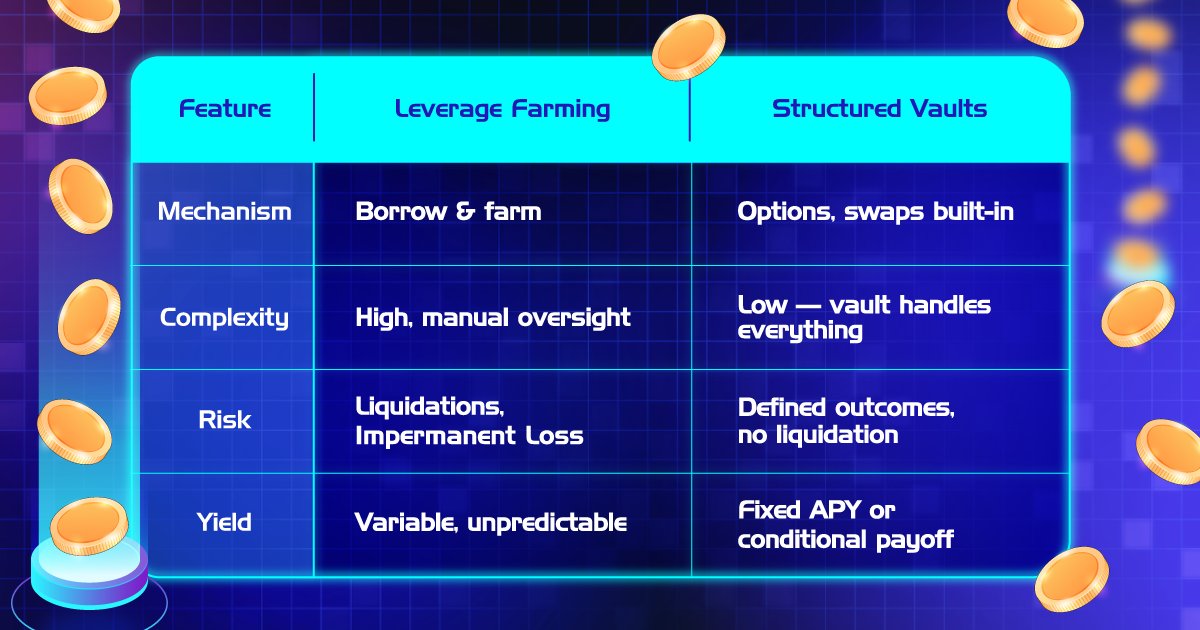 | Feature | Leverage Farming | Structured Vaults |
|---|---|---|
| Mechanism | Borrow & farm | Options, swaps built-in |
| Complexity | High, manual oversight | Low — vault handles everything |
| Risk | Liquidations, Impermanent Loss | Defined outcomes, no liquidation |
| Yield | Variable, unpredictable | Fixed APY or conditional payoff |